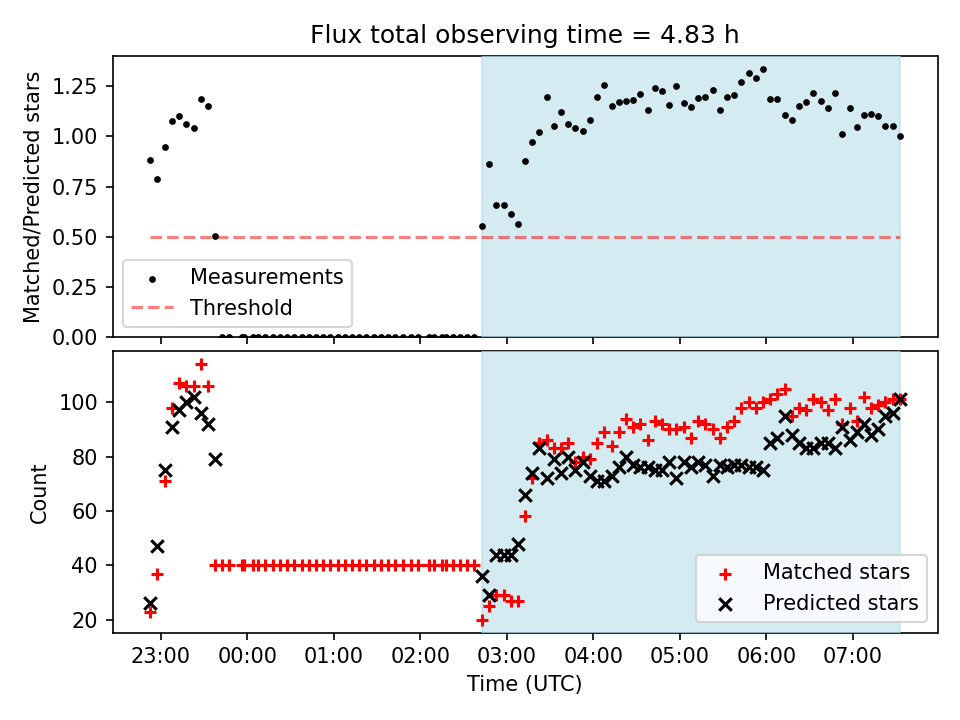 Flux total observing time = 4.83 h

Matched/Predicted stars

1.25
1.00
0.75
0.50
0.25
0.00

Measurements
Threshold

Count

100
80
60
40
20

Matched stars
Predicted stars

23:00
00:00
01:00
02:00
03:00
04:00
05:00
06:00
07:00

Time (UTC)